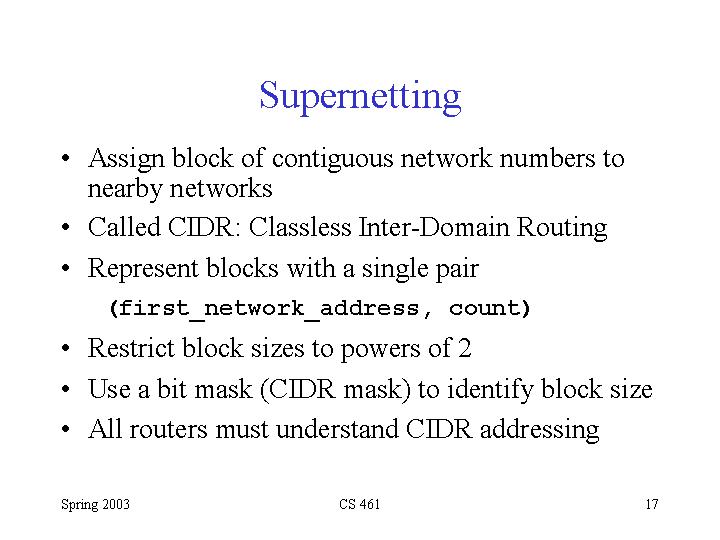 Supernetting

• Assign block of contiguous network numbers to nearby networks
• Called CIDR: Classless Inter-Domain Routing
• Represent blocks with a single pair

(first_network_address, count)

• Restrict block sizes to powers of 2
• Use a bit mask (CIDR mask) to identify block size
• All routers must understand CIDR addressing

Spring 2003

CS 461

17